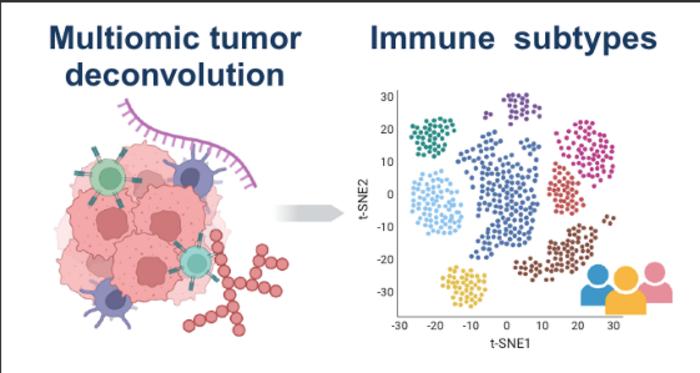 Multiomic tumor deconvolution

Immune subtypes

30
20
10
0
-10
-20
-30

t-SNE2

-30 -20 -10 0 10 20 30

t-SNE1